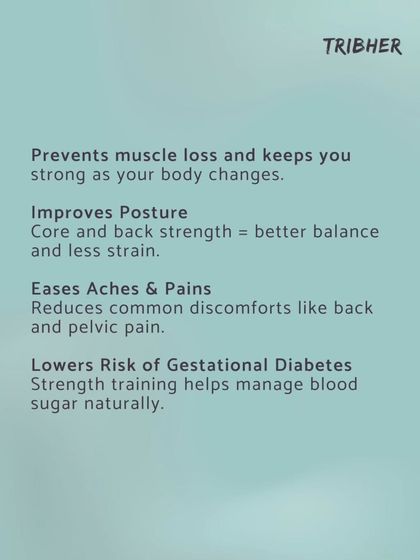 TRIBHER

Prevents muscle loss and keeps you strong as your body changes.

Improves Posture
Core and back strength = better balance and less strain.

Eases Aches & Pains
Reduces common discomforts like back and pelvic pain.

Lowers Risk of Gestational Diabetes
Strength training helps manage blood sugar naturally.